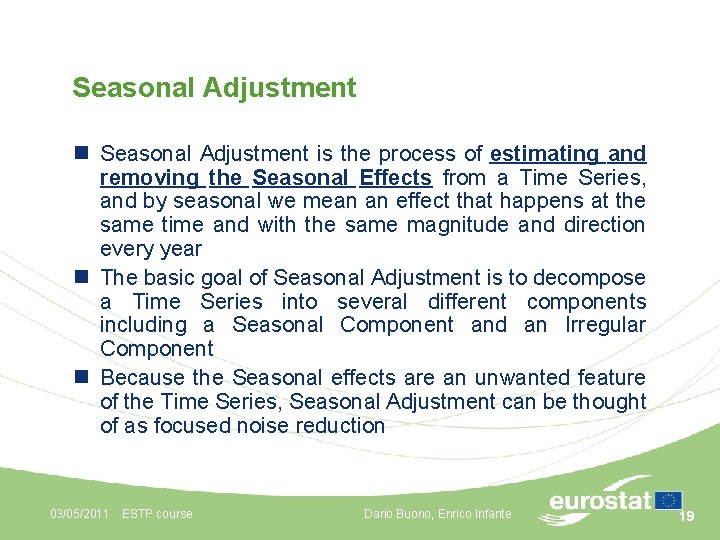 Seasonal Adjustment

Seasonal Adjustment is the process of estimating and removing the Seasonal Effects from a Time Series, and by seasonal we mean an effect that happens at the same time and with the same magnitude and direction every year

The basic goal of Seasonal Adjustment is to decompose a Time Series into several different components including a Seasonal Component and an Irregular Component

Because the Seasonal effects are an unwanted feature of the Time Series, Seasonal Adjustment can be thought of as focused noise reduction

03/05/2011 ESTP course

Dario Buono, Enrico Infante

eurostat

19